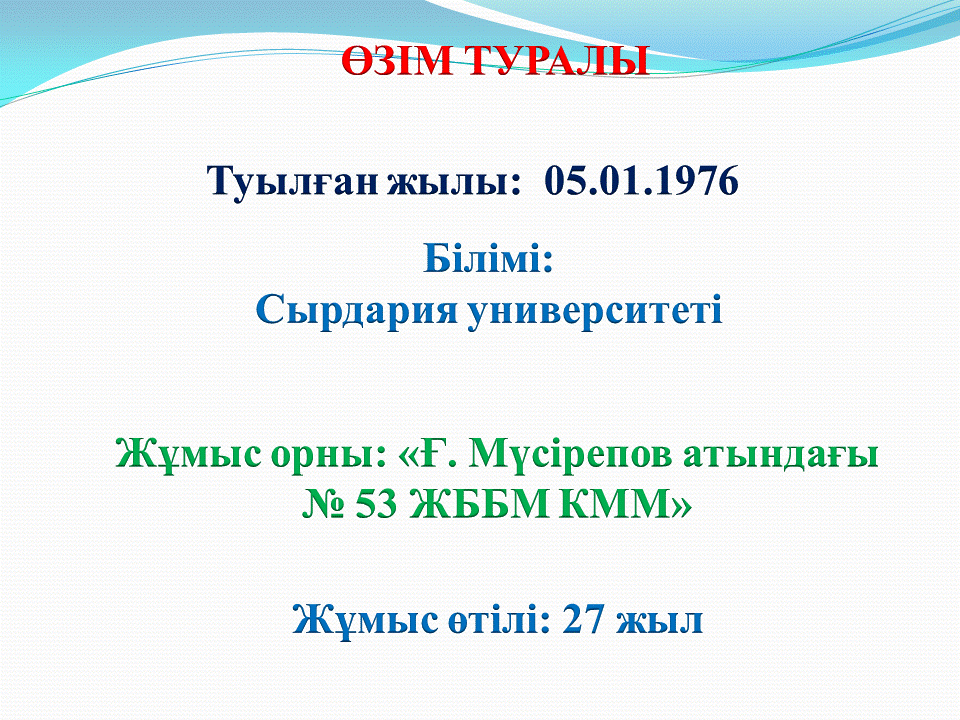 ӨЗІМ ТУРАЛЫ

Туылған жылы: 05.01.1976

Білімі:
Сырдария университеті

Жұмыс орны: «Ғ. Мүсірепов атындағы № 53 ЖББМ КММ»

Жұмыс өтілі: 27 жыл